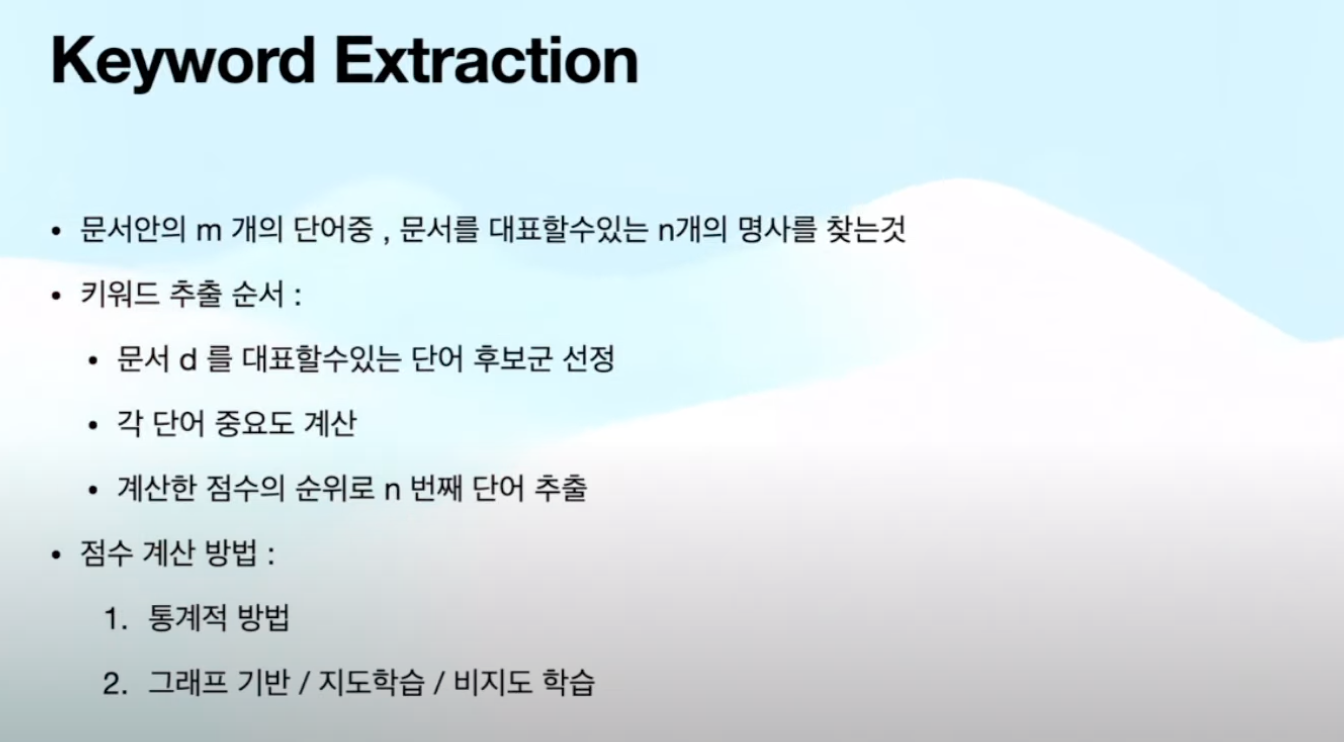 Keyword Extraction

• 문서안의 m 개의 단어중 , 문서를 대표할수있는 n개의 명사를 찾는것

• 키워드 추출 순서 :

• 문서 d 를 대표할수있는 단어 후보군 선정

• 각 단어 중요도 계산

• 계산한 점수의 순위로 n 번째 단어 추출

• 점수 계산 방법 :

1. 통계적 방법

2. 그래프 기반 / 지도학습 / 비지도 학습